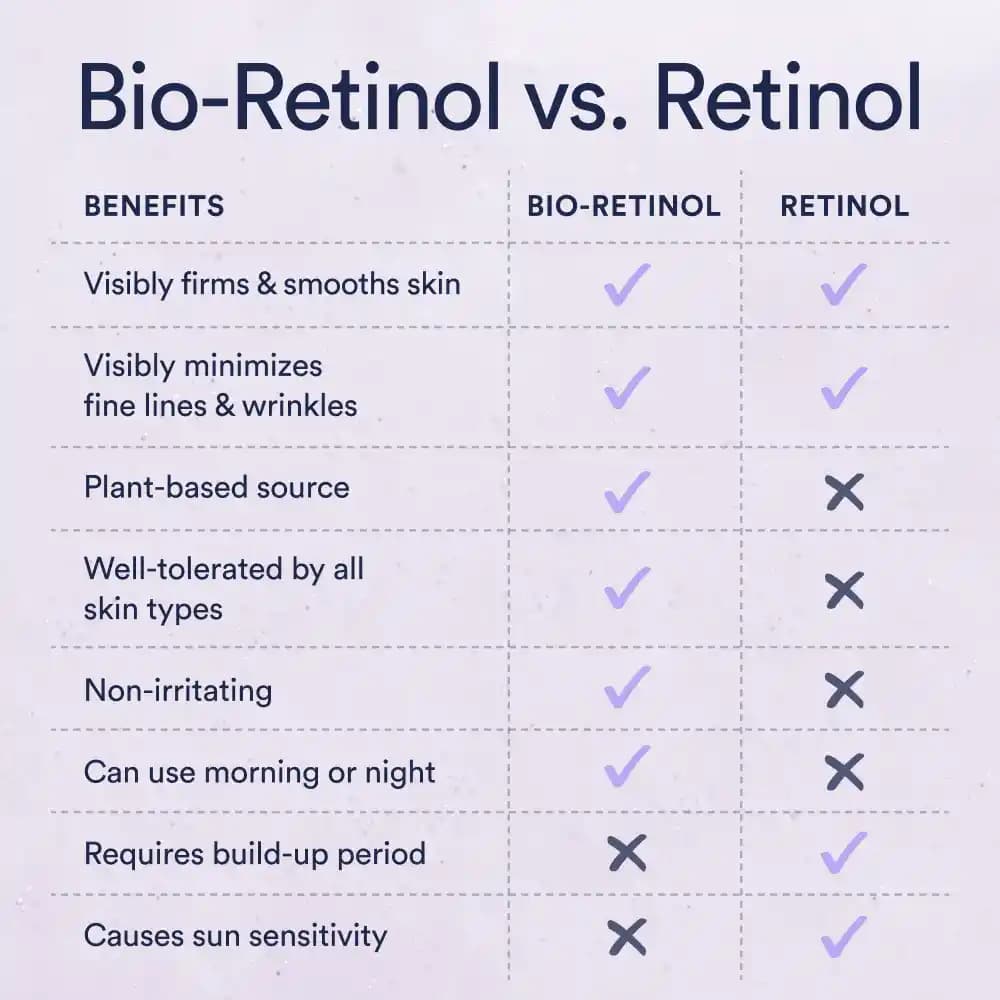 Bio-Retinol vs. Retinol

| BENEFITS | BIO-RETINOL | RETINOL |
|---|---|---|
| Visibly firms & smooths skin | ✓ | ✓ |
| Visibly minimizes fine lines & wrinkles | ✓ | ✓ |
| Plant-based source | ✓ | ✕ |
| Well-tolerated by all skin types | ✓ | ✕ |
| Non-irritating | ✓ | ✕ |
| Can use morning or night | ✓ | ✕ |
| Requires build-up period | ✕ | ✓ |
| Causes sun sensitivity | ✕ | ✓ |